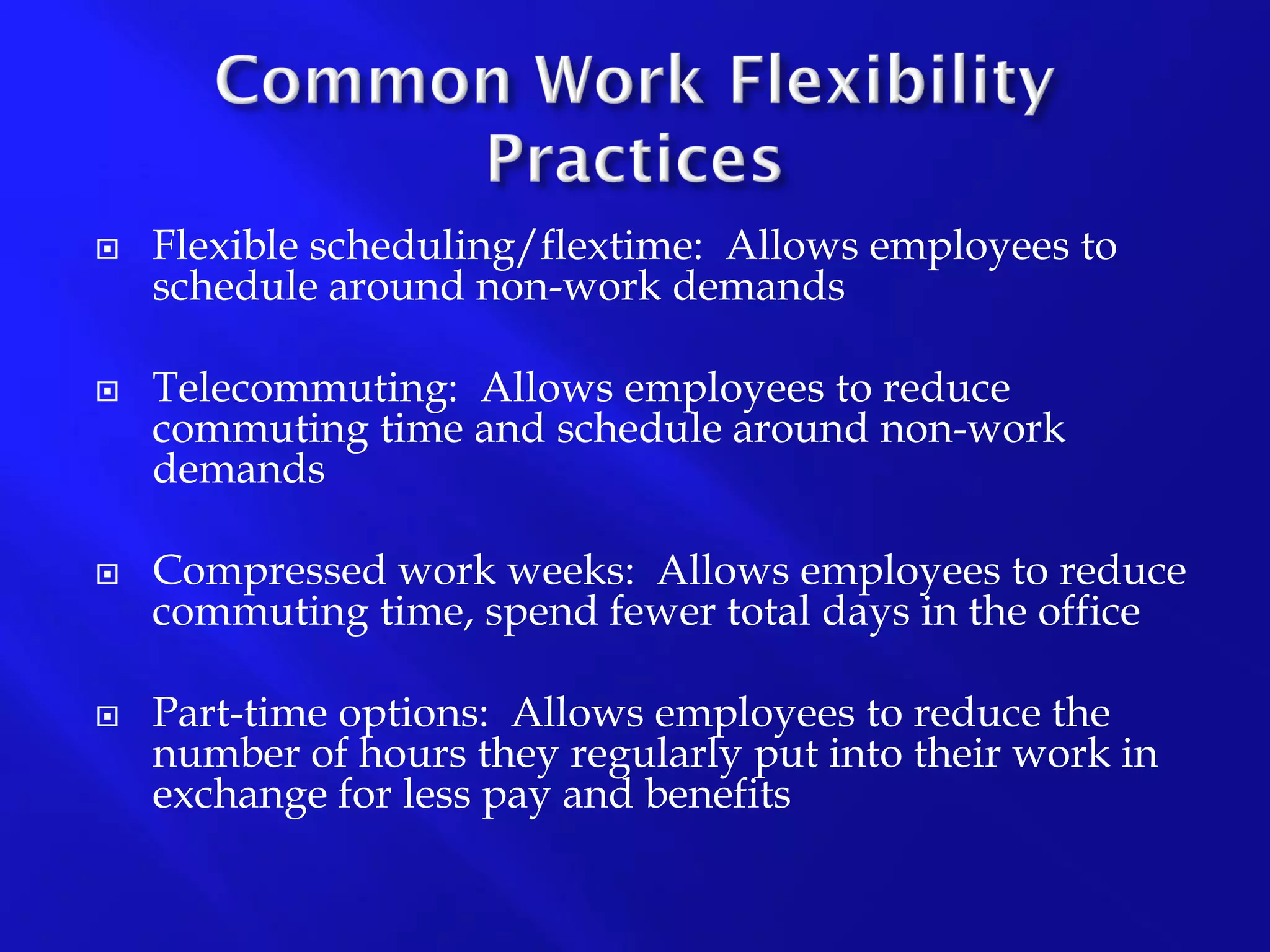 Common Work Flexibility Practices

Flexible scheduling/flextime: Allows employees to schedule around non-work demands

Telecommuting: Allows employees to reduce commuting time and schedule around non-work demands

Compressed work weeks: Allows employees to reduce commuting time, spend fewer total days in the office

Part-time options: Allows employees to reduce the number of hours they regularly put into their work in exchange for less pay and benefits